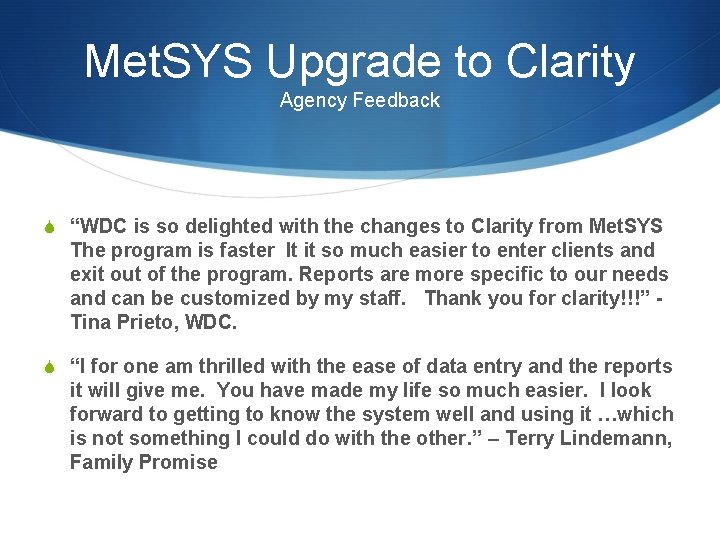 MetSYS Upgrade to Clarity
Agency Feedback

“WDC is so delighted with the changes to Clarity from MetSYS The program is faster It it so much easier to enter clients and exit out of the program. Reports are more specific to our needs and can be customized by my staff. Thank you for clarity!!!” - Tina Prieto, WDC.

“I for one am thrilled with the ease of data entry and the reports it will give me. You have made my life so much easier. I look forward to getting to know the system well and using it …which is not something I could do with the other.” – Terry Lindemann, Family Promise